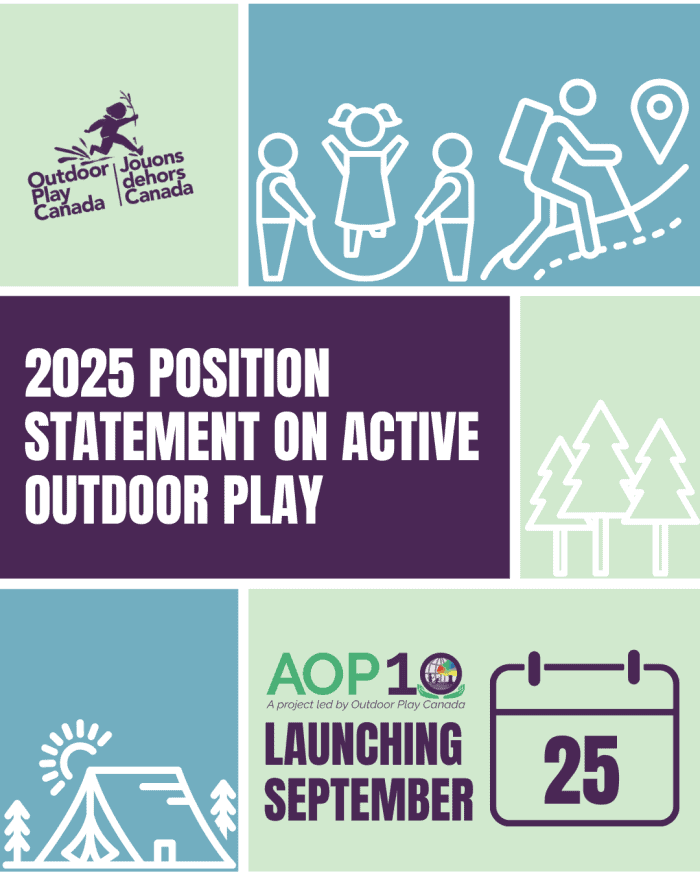 Outdoor Play Canada
Jouons dehors Canada

2025 POSITION STATEMENT ON ACTIVE OUTDOOR PLAY

AOP10
A project led by Outdoor Play Canada

LAUNCHING SEPTEMBER

25